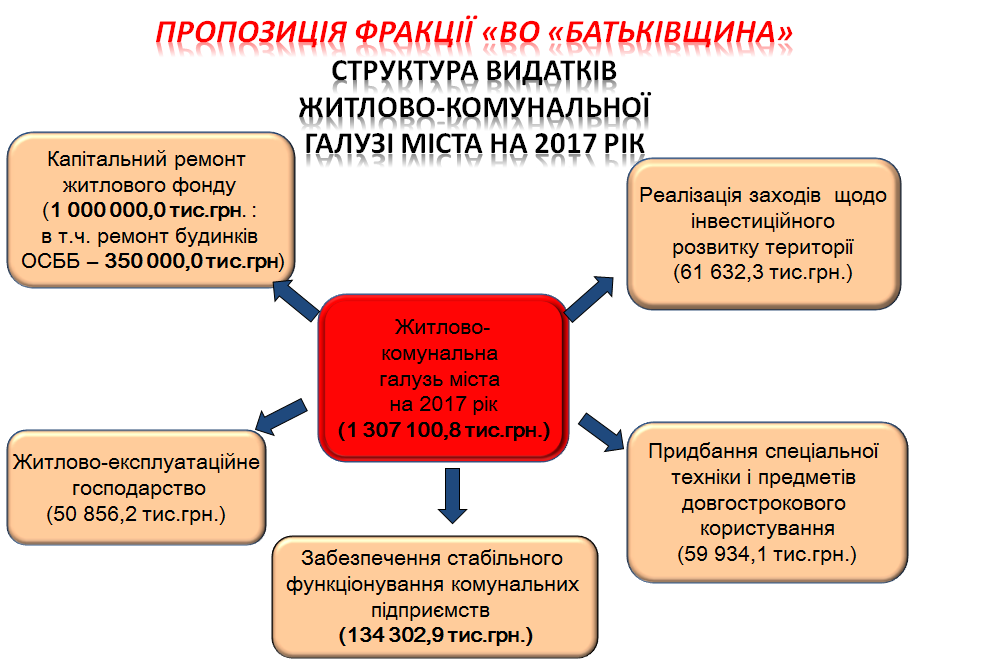 ПРОПОЗИЦІЯ ФРАКЦІЇ «ВО «БАТЬКІВЩИНА»

СТРУКТУРА ВИДАТКІВ ЖИТЛОВО-КОМУНАЛЬНОЇ ГАЛУЗІ МІСТА НА 2017 РІК

Капітальний ремонт житлового фонду (1 000 000,0 тис.грн. : в т.ч. ремонт будинків ОСББ – 350 000,0 тис.грн)

Реалізація заходів щодо інвестиційного розвитку території (61 632,3 тис.грн.)

Житлово-комунальна галузь міста на 2017 рік (1 307 100,8 тис.грн.)

Житлово-експлуатаційне господарство (50 856,2 тис.грн.)

Придбання спеціальної техніки і предметів довгострокового користування (59 934,1 тис.грн.)

Забезпечення стабільного функціонування комунальних підприємств (134 302,9 тис.грн.)